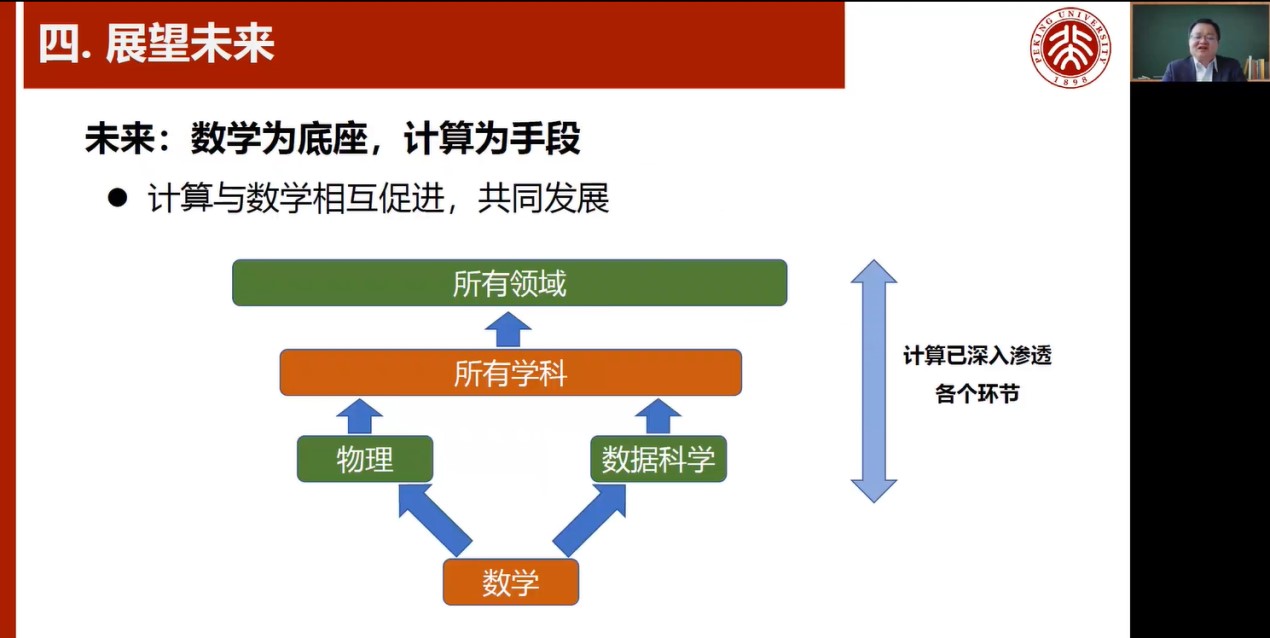 四. 展望未来

PEKING UNIVERSITY
1898

未来：数学为底座，计算为手段

● 计算与数学相互促进，共同发展

所有领域

所有学科

物理

数据科学

数学

计算已深入渗透各个环节